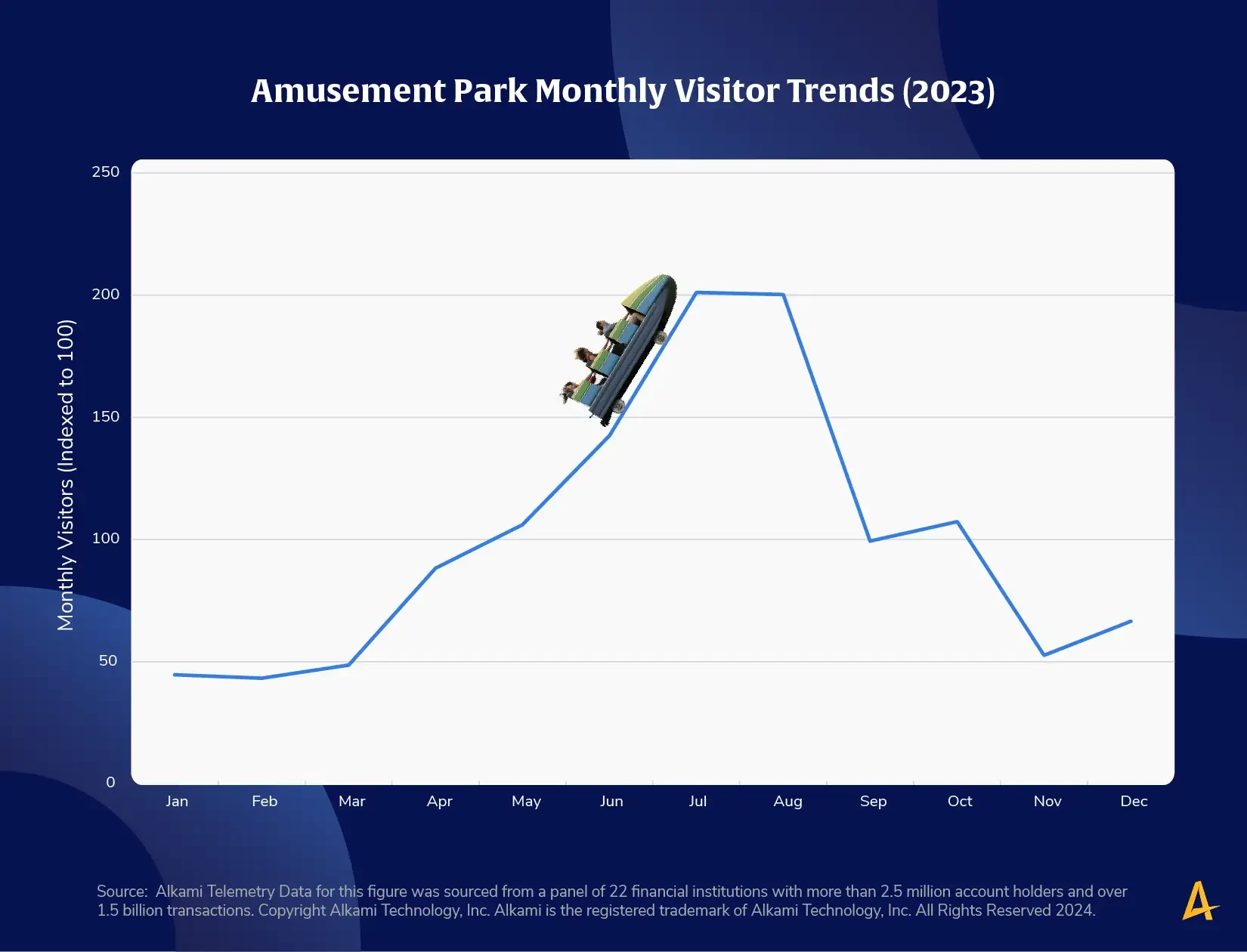 Amusement Park Monthly Visitor Trends (2023)

Monthly Visitors (Indexed to 100)

250
200
150
100
50
0

Jan Feb Mar Apr May Jun Jul Aug Sep Oct Nov Dec

Source: Alkami Telemetry Data for this figure was sourced from a panel of 22 financial institutions with more than 2.5 million account holders and over 1.5 billion transactions. Copyright Alkami Technology, Inc. Alkami is the registered trademark of Alkami Technology, Inc. All Rights Reserved 2024.